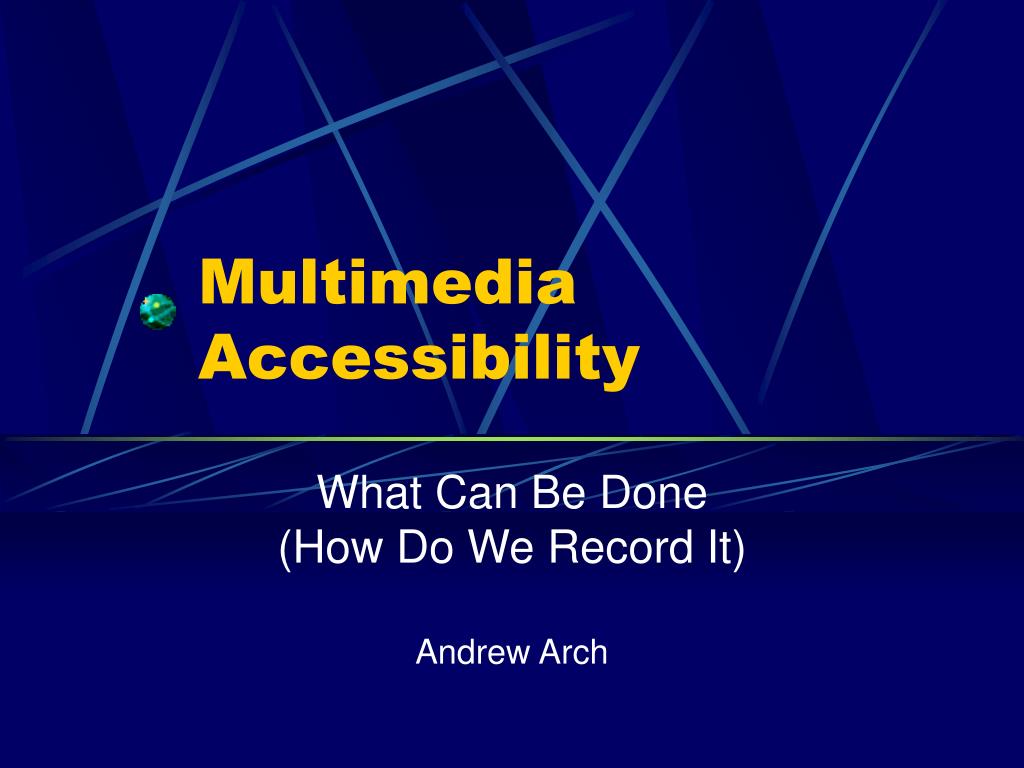 Multimedia Accessibility

What Can Be Done
(How Do We Record It)

Andrew Arch